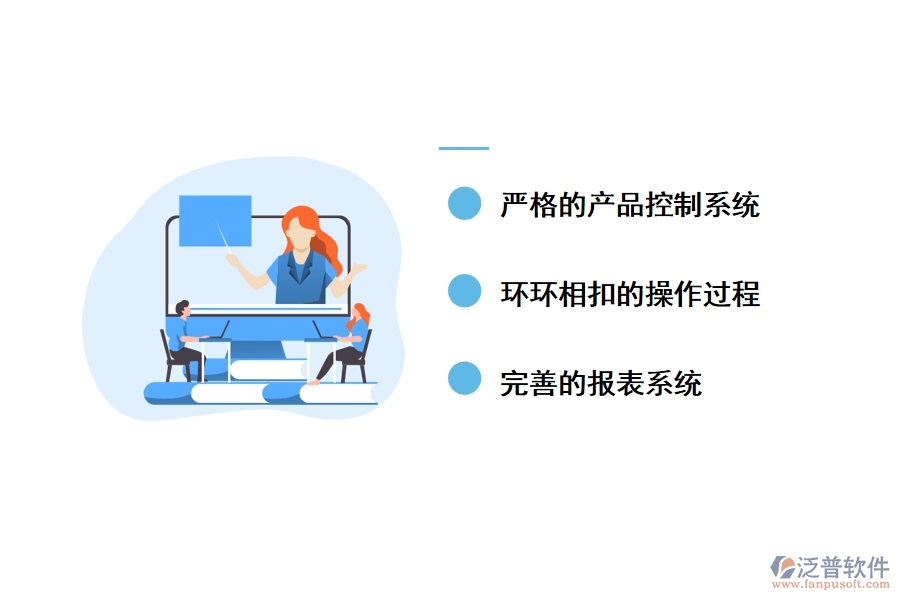 严格的产品控制系统

环环相扣的操作过程

完善的报表系统

泛普软件
www.fanpusoft.com